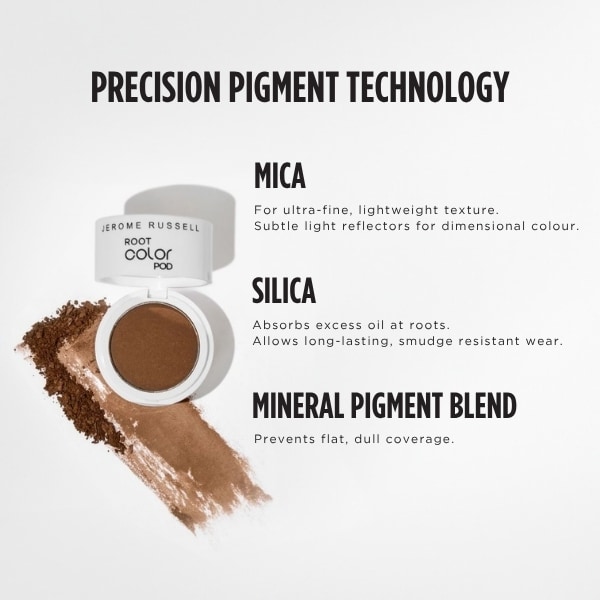 PRECISION PIGMENT TECHNOLOGY

JEROME RUSSELL
ROOT
color
POD

MICA

For ultra-fine, lightweight texture.
Subtle light reflectors for dimensional colour.

SILICA

Absorbs excess oil at roots.
Allows long-lasting, smudge resistant wear.

MINERAL PIGMENT BLEND

Prevents flat, dull coverage.